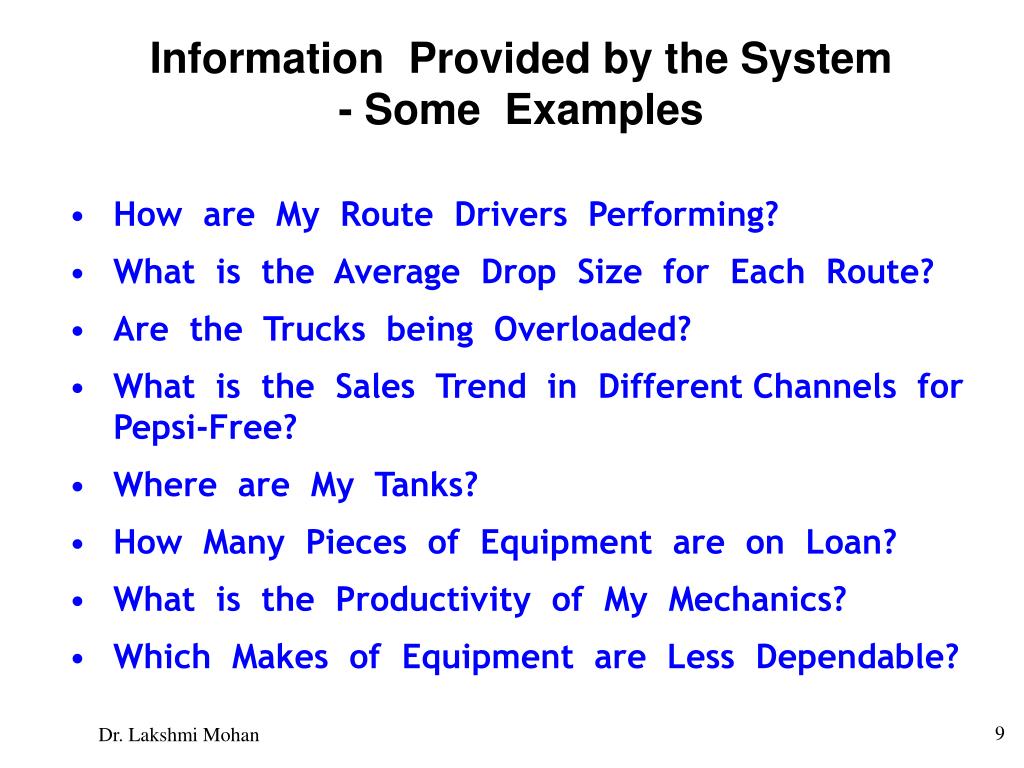 Information Provided by the System
- Some Examples

• How are My Route Drivers Performing?
• What is the Average Drop Size for Each Route?
• Are the Trucks being Overloaded?
• What is the Sales Trend in Different Channels for Pepsi-Free?
• Where are My Tanks?
• How Many Pieces of Equipment are on Loan?
• What is the Productivity of My Mechanics?
• Which Makes of Equipment are Less Dependable?

Dr. Lakshmi Mohan

9